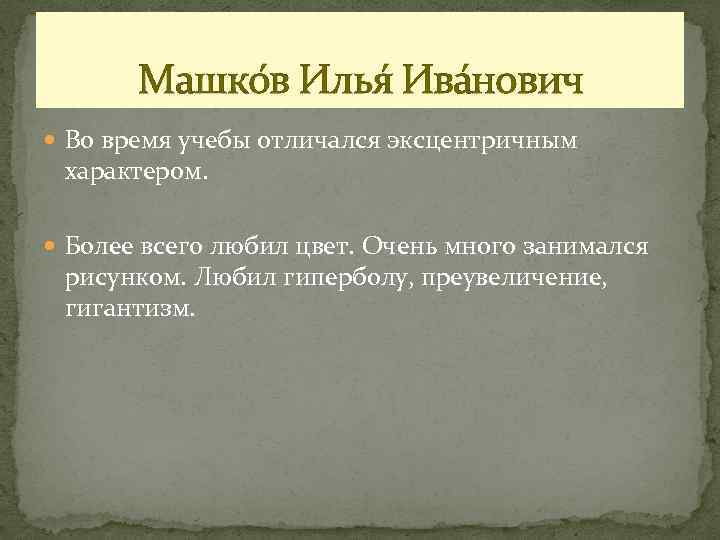 Машко́в Илья́ Ива́нович

Во время учебы отличался эксцентричным характером.

Более всего любил цвет. Очень много занимался рисунком. Любил гиперболу, преувеличение, гигантизм.